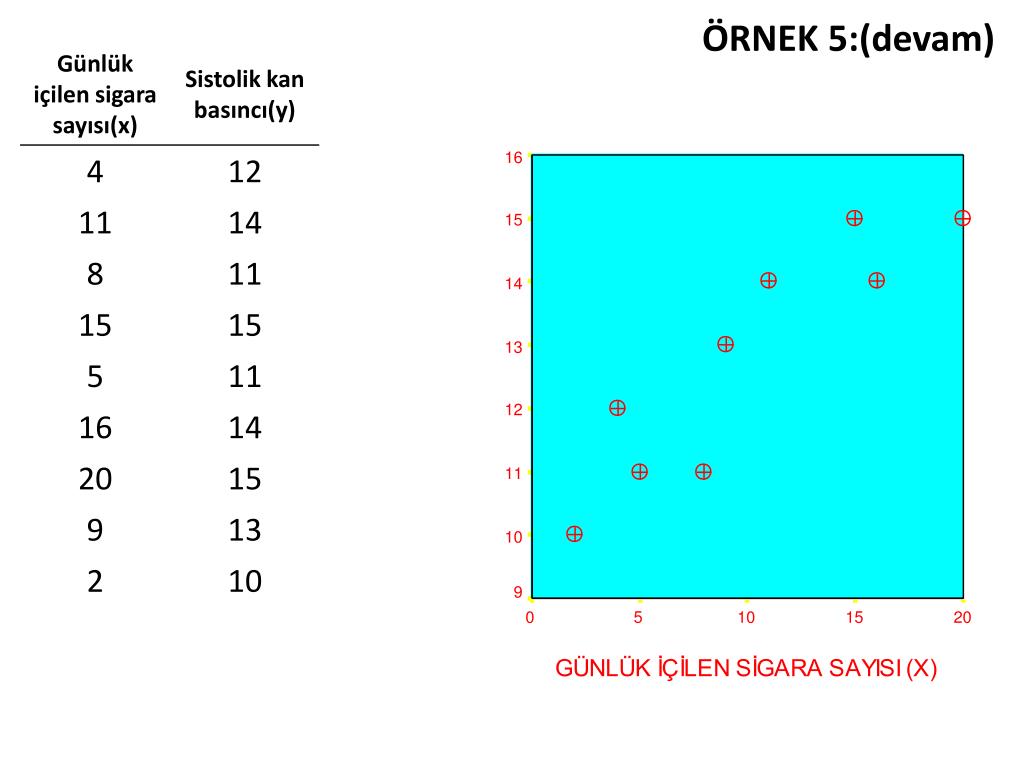 ÖRNEK 5:(devam)

| Günlük içilen sigara sayısı(x) | Sistolik kan basıncı(y) |
|---|---|
| 4 | 12 |
| 11 | 14 |
| 8 | 11 |
| 15 | 15 |
| 5 | 11 |
| 16 | 14 |
| 20 | 15 |
| 9 | 13 |
| 2 | 10 |

16
15
14
13
12
11
10
9
0 5 10 15 20

GÜNLÜK İÇİLEN SİGARA SAYISI (X)